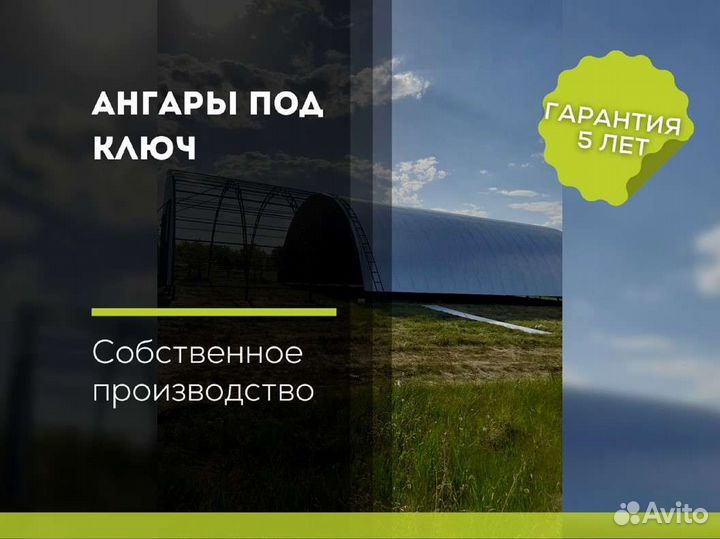 АНГАРЫ ПОД КЛЮЧ

ГАРАНТИЯ 5 ЛЕТ

Собственное производство

Avito